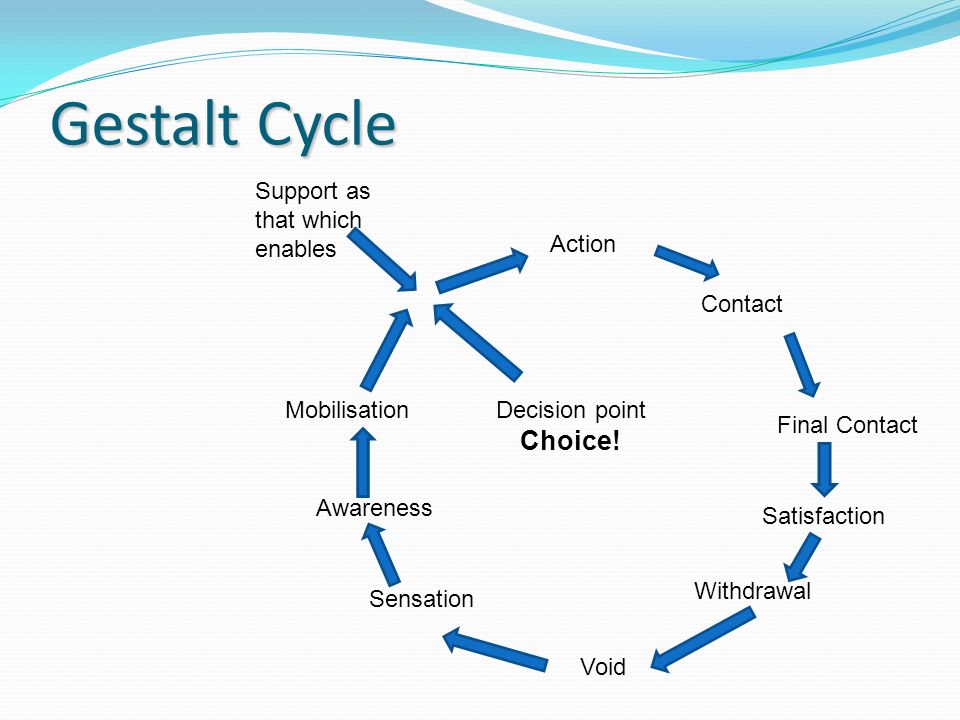 Gestalt Cycle

Support as that which enables

Action

Contact

Final Contact

Satisfaction

Withdrawal

Void

Sensation

Awareness

Mobilisation

Decision point
Choice!